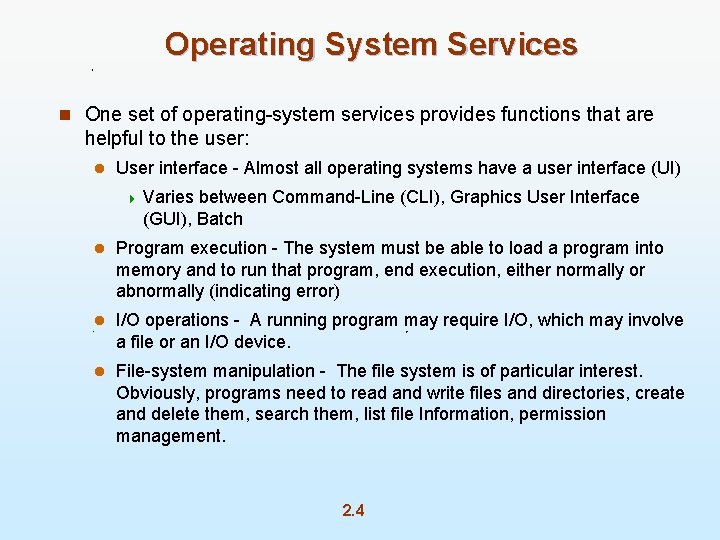 Operating System Services

One set of operating-system services provides functions that are helpful to the user:

User interface - Almost all operating systems have a user interface (UI)

Varies between Command-Line (CLI), Graphics User Interface (GUI), Batch

Program execution - The system must be able to load a program into memory and to run that program, end execution, either normally or abnormally (indicating error)

I/O operations - A running program may require I/O, which may involve a file or an I/O device.

File-system manipulation - The file system is of particular interest. Obviously, programs need to read and write files and directories, create and delete them, search them, list file Information, permission management.

2.4